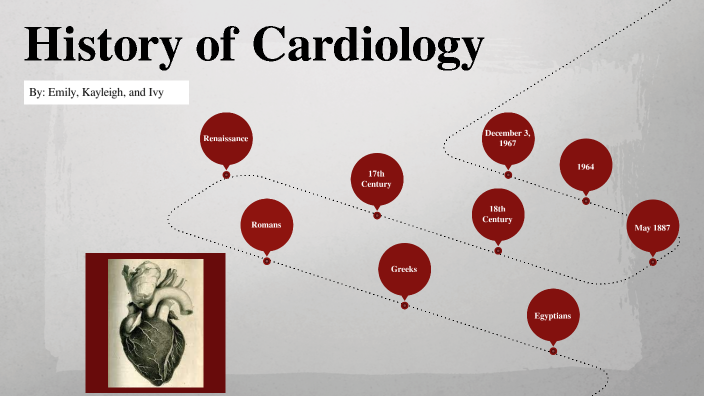 History of Cardiology

By: Emily, Kayleigh, and Ivy

Renaissance

December 3, 1967

1964

17th Century

18th Century

May 1887

Romans

Greeks

Egyptians